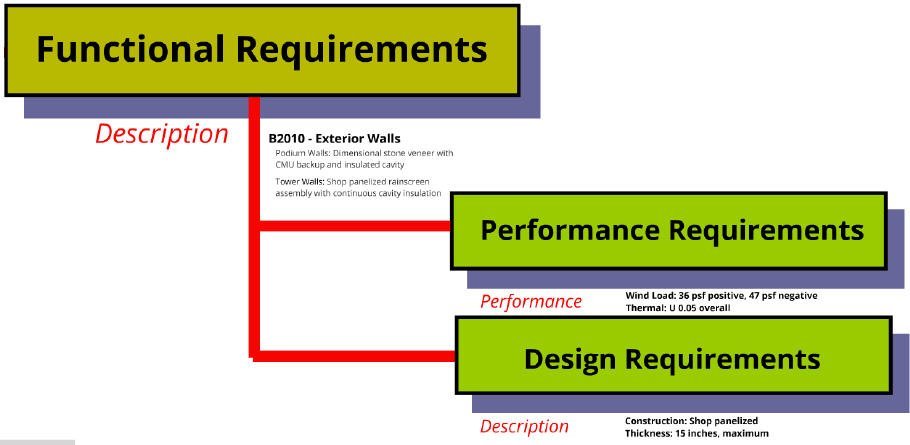 Functional Requirements

Description

B2010 - Exterior Walls

Podium Walls: Dimensional stone veneer with CMU backup and insulated cavity

Tower Walls: Shop panelized rainscreen assembly with continuous cavity insulation

Performance Requirements

Performance

Wind Load: 36 psf positive, 47 psf negative
Thermal: U 0.05 overall

Design Requirements

Description

Construction: Shop panelized
Thickness: 15 inches, maximum